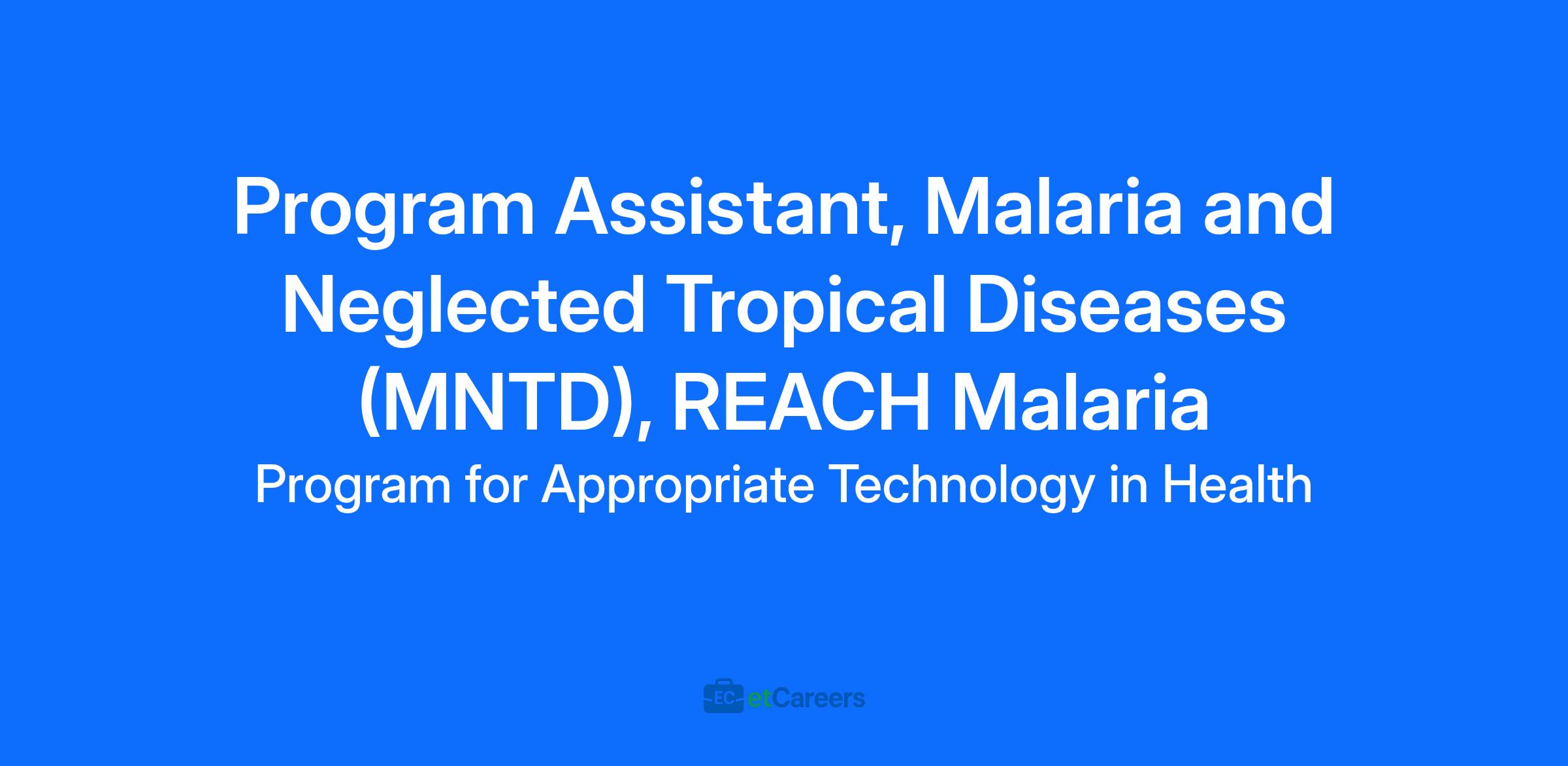 Program Assistant, Malaria and Neglected Tropical Diseases (MNTD), REACH Malaria

Program for Appropriate Technology in Health

EC etCareers